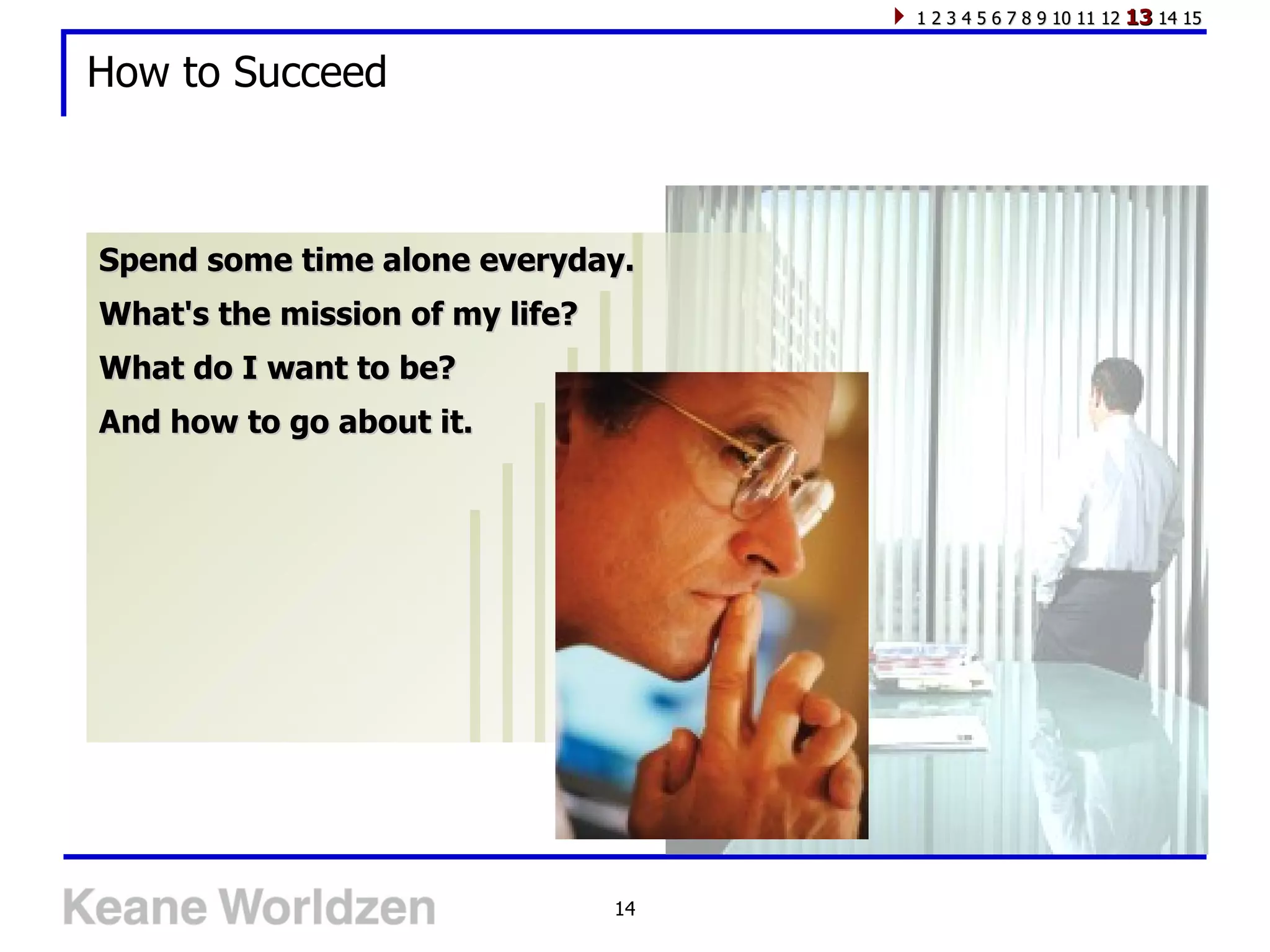 1 2 3 4 5 6 7 8 9 10 11 12 13 14 15

How to Succeed

Spend some time alone everyday.

What's the mission of my life?

What do I want to be?

And how to go about it.

Keane Worldzen

14